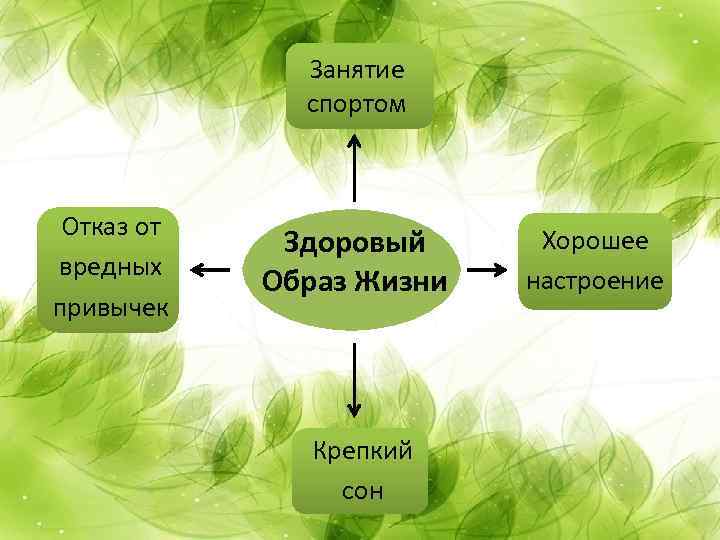 Занятие спортом

Отказ от вредных привычек

Здоровый Образ Жизни

Хорошее настроение

Крепкий сон